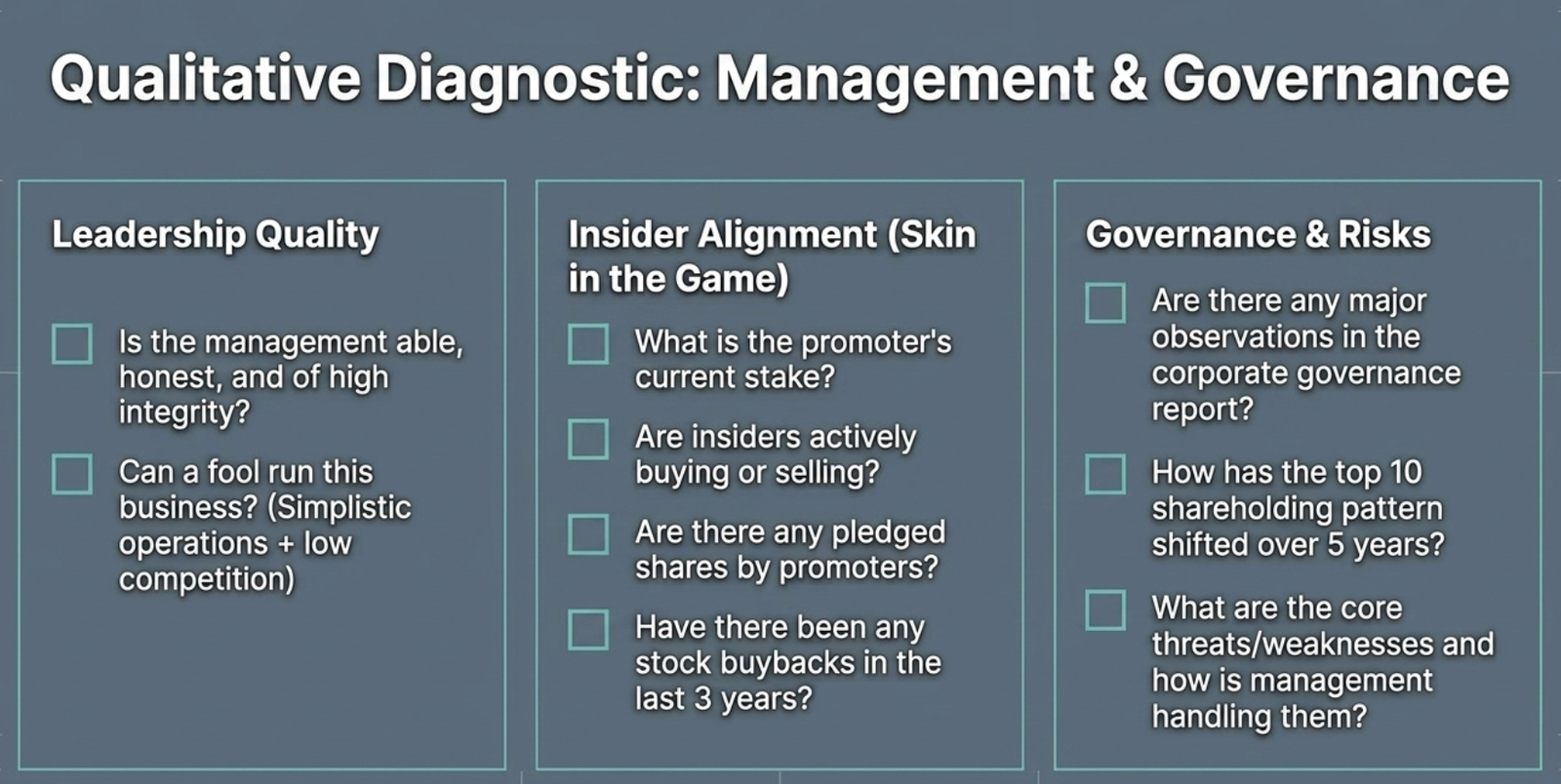 Qualitative Diagnostic: Management & Governance

Leadership Quality

Is the management able, honest, and of high integrity?

Can a fool run this business? (Simplistic operations + low competition)

Insider Alignment (Skin in the Game)

What is the promoter's current stake?

Are insiders actively buying or selling?

Are there any pledged shares by promoters?

Have there been any stock buybacks in the last 3 years?

Governance & Risks

Are there any major observations in the corporate governance report?

How has the top 10 shareholding pattern shifted over 5 years?

What are the core threats/weaknesses and how is management handling them?